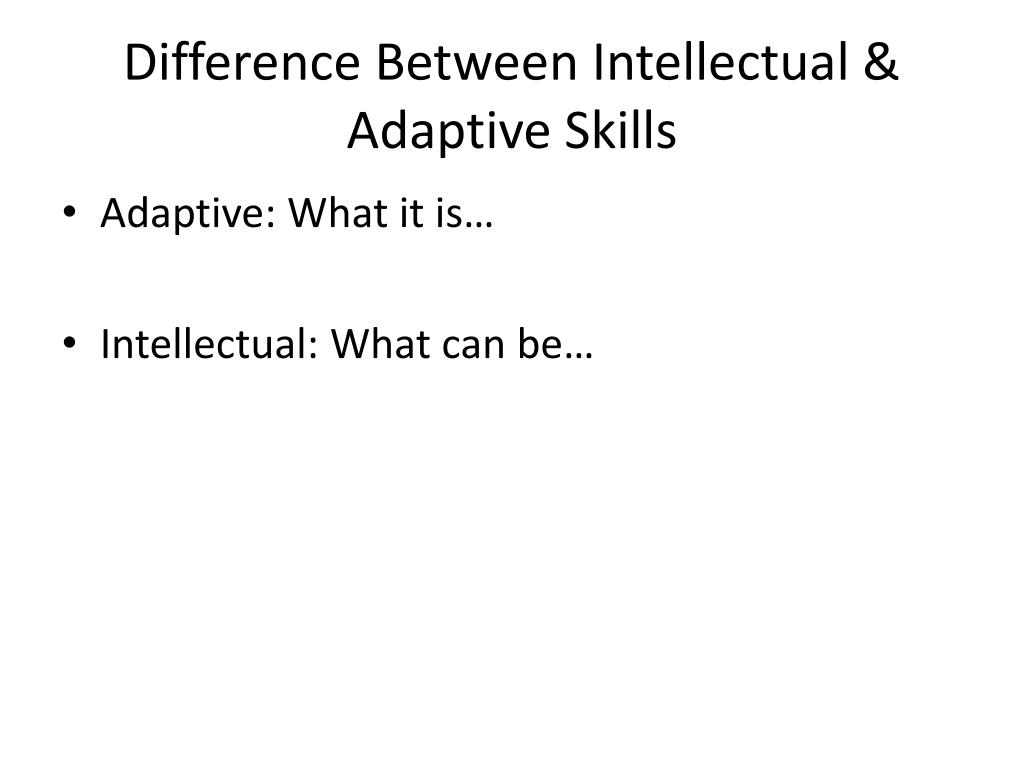 Difference Between Intellectual & Adaptive Skills

• Adaptive: What it is…

• Intellectual: What can be…